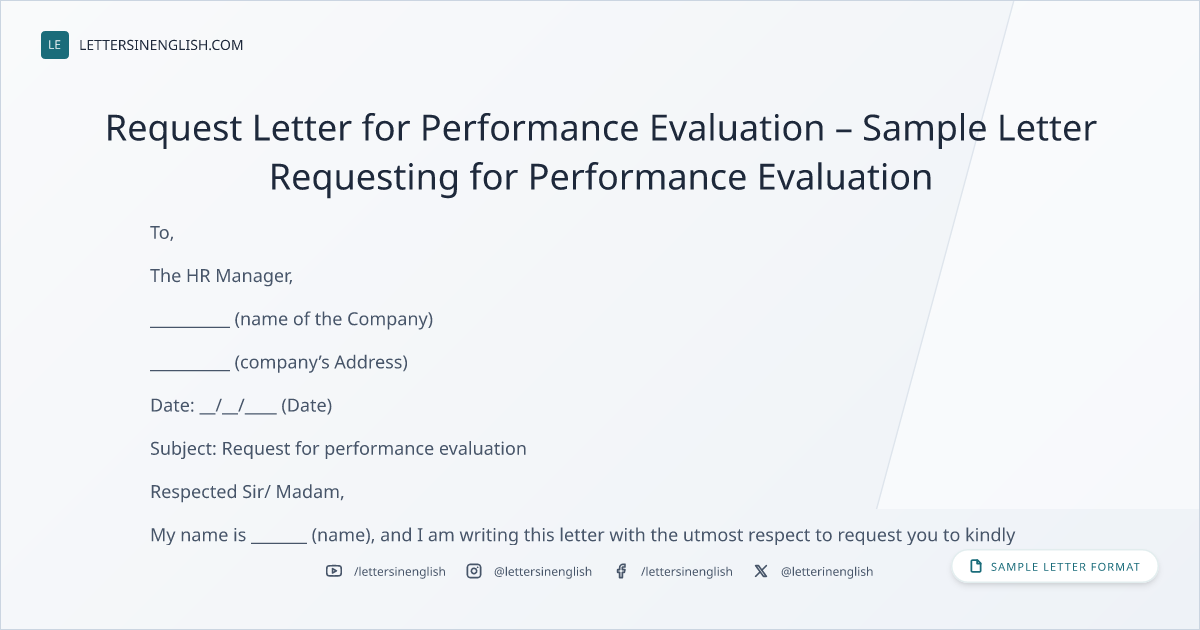 LE LETTERSINENGLISH.COM

Request Letter for Performance Evaluation – Sample Letter Requesting for Performance Evaluation

To,

The HR Manager,

____ (name of the Company)

____ (company's Address)

Date: ____/____/____ (Date)

Subject: Request for performance evaluation

Respected Sir/ Madam,

My name is ____ (name), and I am writing this letter with the utmost respect to request you to kindly

/lettersinenglish @lettersinenglish /lettersinenglish @letterinenglish

SAMPLE LETTER FORMAT